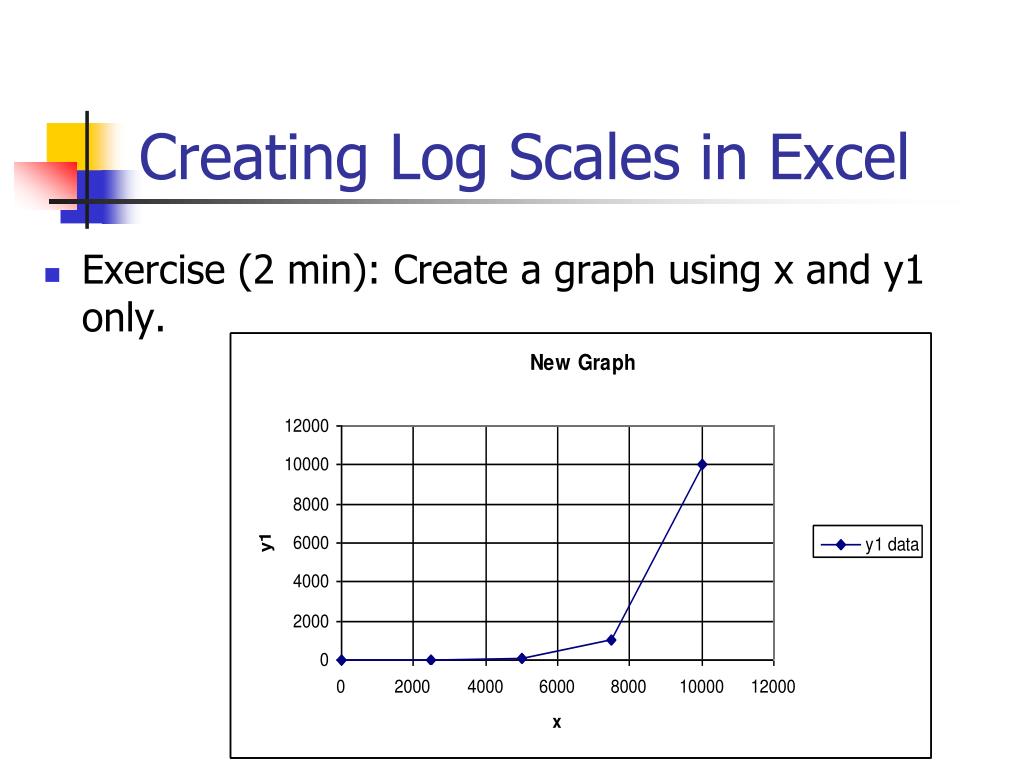 Creating Log Scales in Excel

Exercise (2 min): Create a graph using x and y1 only.

New Graph

12000
10000
8000
6000
4000
2000
0

y1

0 2000 4000 6000 8000 10000 12000

x

y1 data